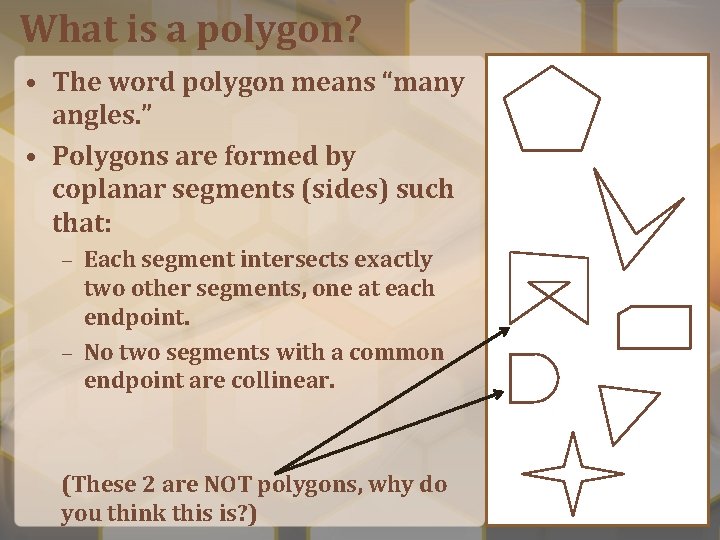 What is a polygon?

• The word polygon means “many angles.”

• Polygons are formed by coplanar segments (sides) such that:

– Each segment intersects exactly two other segments, one at each endpoint.

– No two segments with a common endpoint are collinear.

(These 2 are NOT polygons, why do you think this is?)